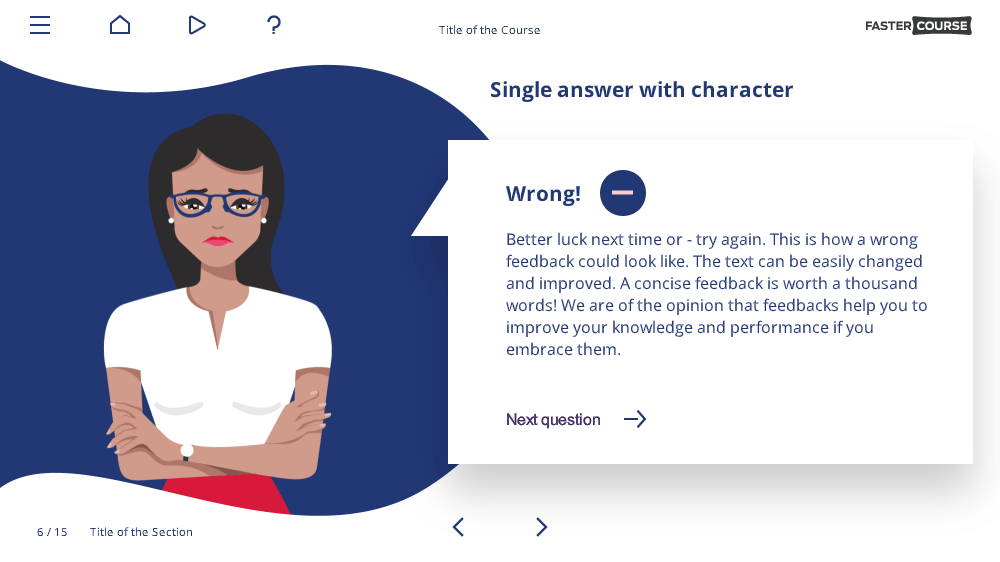 ?

Title of the Course

FASTER COURSE

Single answer with character

Wrong!

Better luck next time or - try again. This is how a wrong feedback could look like. The text can be easily changed and improved. A concise feedback is worth a thousand words! We are of the opinion that feedbacks help you to improve your knowledge and performance if you embrace them.

Next question

6 / 15 Title of the Section